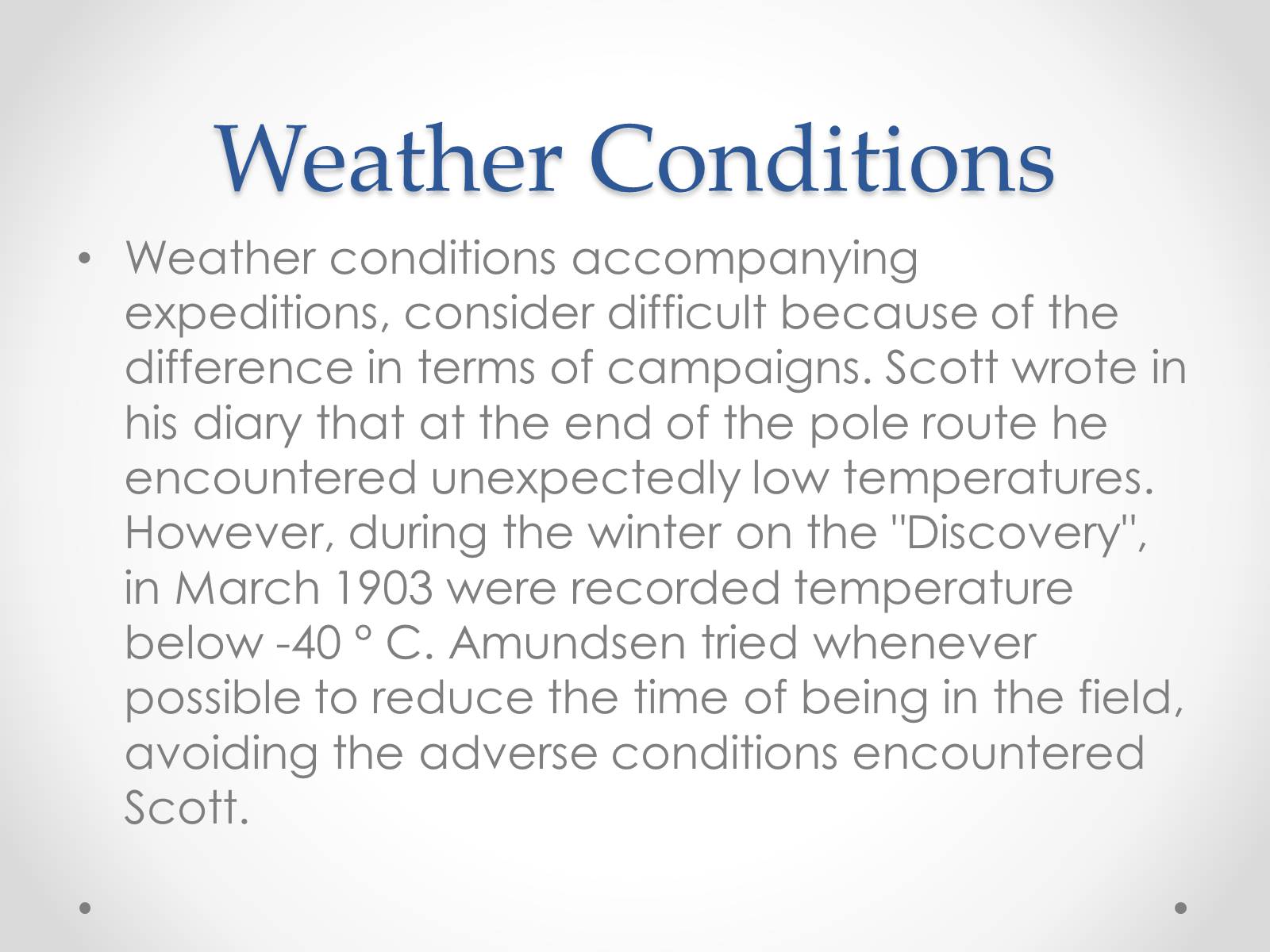 Weather Conditions

• Weather conditions accompanying expeditions, consider difficult because of the difference in terms of campaigns. Scott wrote in his diary that at the end of the pole route he encountered unexpectedly low temperatures. However, during the winter on the "Discovery", in March 1903 were recorded temperature below -40 ° C. Amundsen tried whenever possible to reduce the time of being in the field, avoiding the adverse conditions encountered Scott.